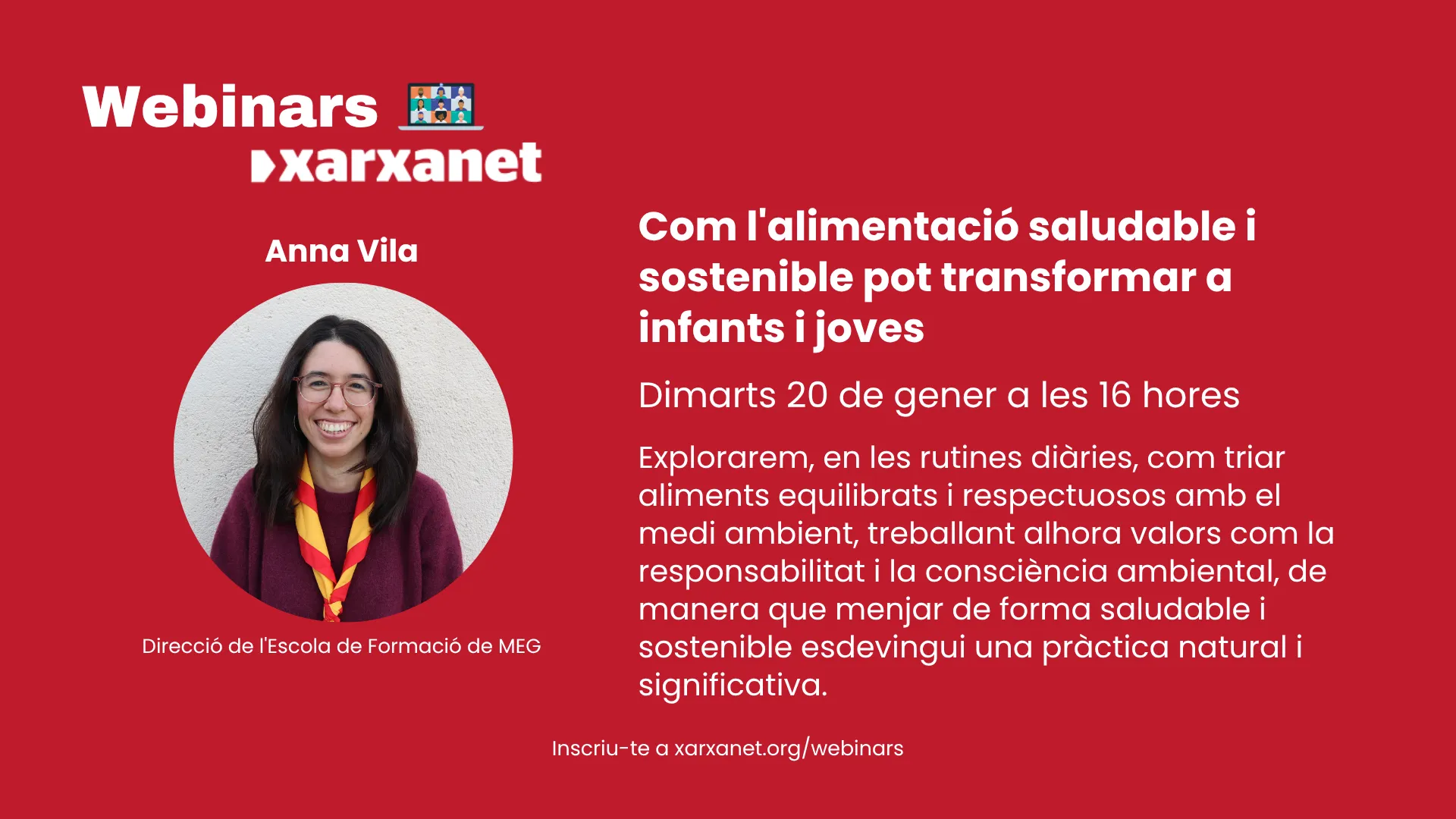 Webinars
xarxanet

Anna Vila

Direcció de l'Escola de Formació de MEG

Com l'alimentació saludable i sostenible pot transformar a infants i joves

Dimarts 20 de gener a les 16 hores

Explorarem, en les rutines diàries, com triar aliments equilibrats i respectuosos amb el medi ambient, treballant alhora valors com la responsabilitat i la consciència ambiental, de manera que menjar de forma saludable i sostenible esdevingui una pràctica natural i significativa.

Inscriu-te a xarxanet.org/webinars